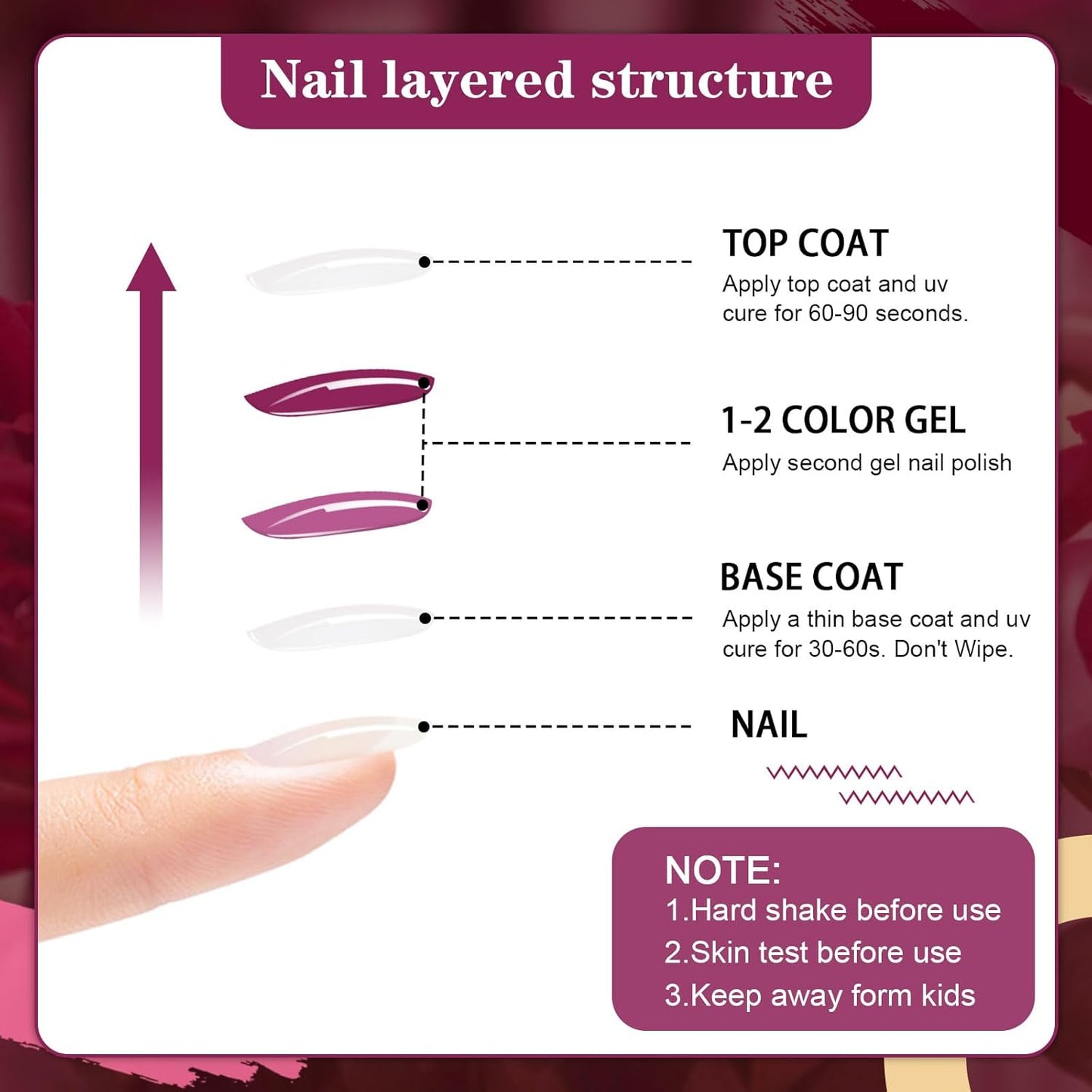 Nail layered structure

TOP COAT
Apply top coat and uv cure for 60-90 seconds.

1-2 COLOR GEL
Apply second gel nail polish

BASE COAT
Apply a thin base coat and uv cure for 30-60s. Don't Wipe.

NAIL

NOTE:
1.Hard shake before use
2.Skin test before use
3.Keep away form kids